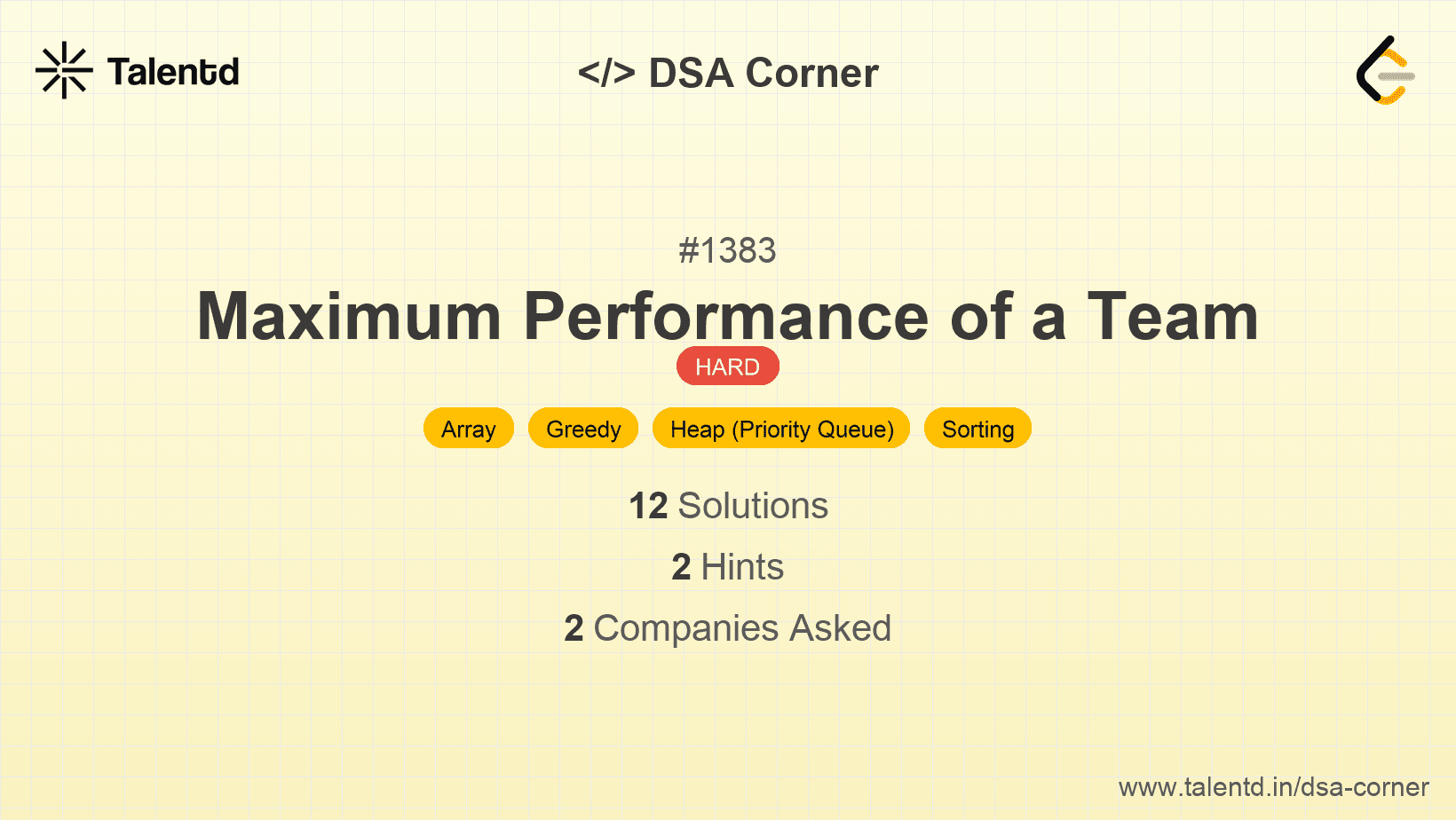 Talentd

</> DSA Corner

#1383

Maximum Performance of a Team

HARD

Array Greedy Heap (Priority Queue) Sorting

12 Solutions

2 Hints

2 Companies Asked

www.talentd.in/dsa-corner